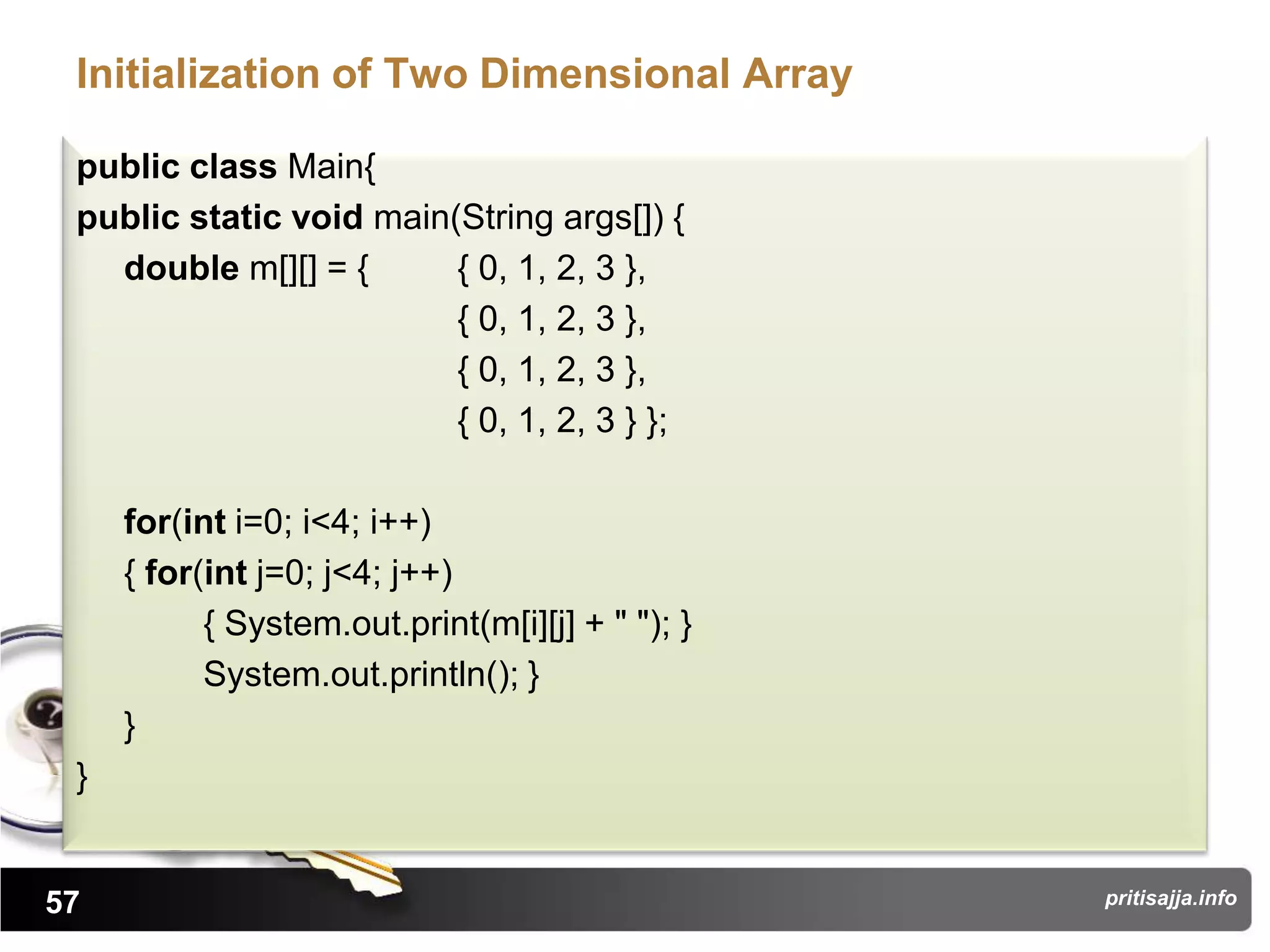 Initialization of Two Dimensional Array

public class Main{
public static void main(String args[]) {
double m[][] = { { 0, 1, 2, 3 },
{ 0, 1, 2, 3 },
{ 0, 1, 2, 3 },
{ 0, 1, 2, 3 } };

for(int i=0; i<4; i++)
{ for(int j=0; j<4; j++)
{ System.out.print(m[i][j] + " "); }
System.out.println(); }
}
}

57

pritisajja.info